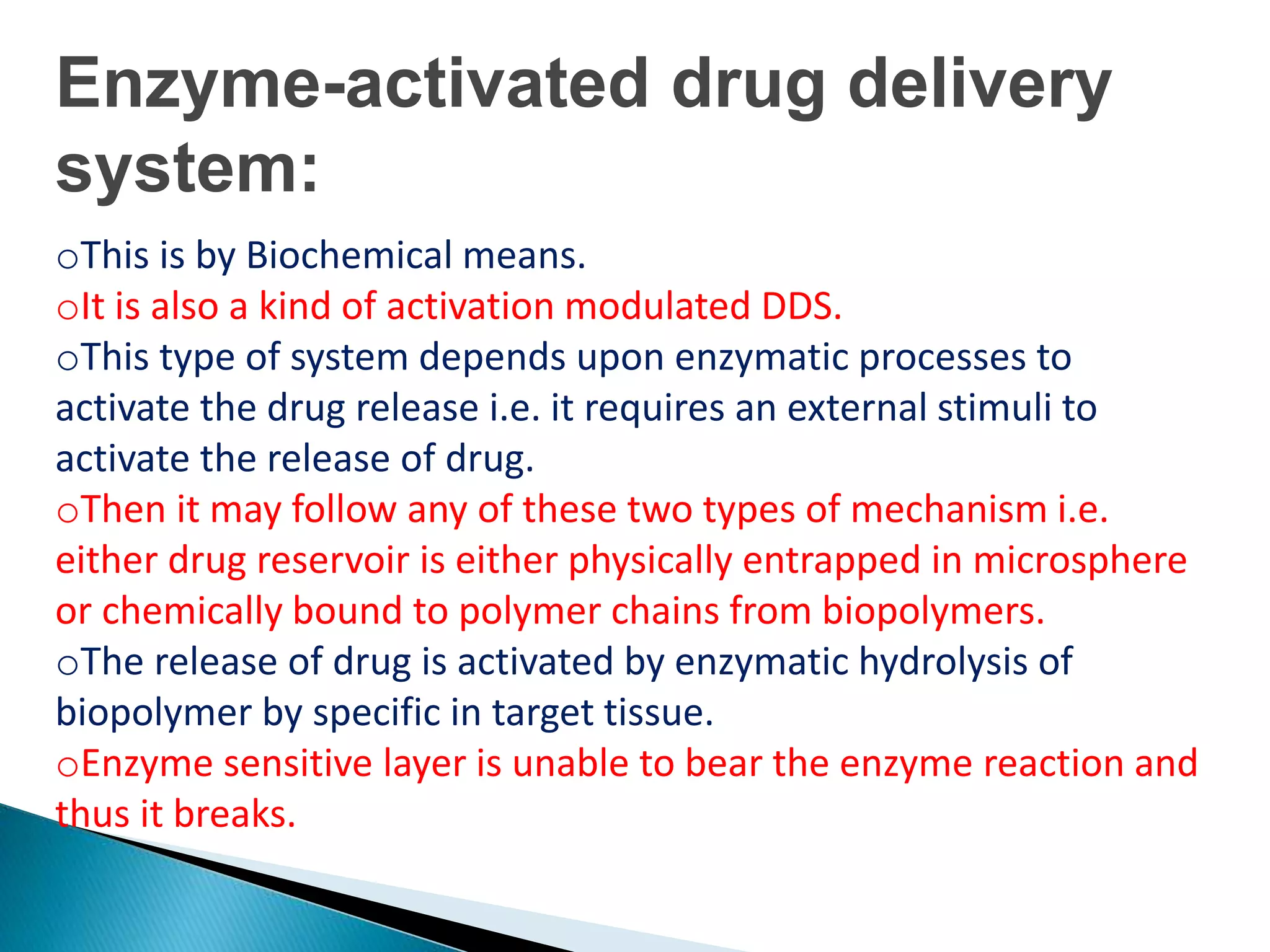 Enzyme-activated drug delivery system:

oThis is by Biochemical means.
oIt is also a kind of activation modulated DDS.
oThis type of system depends upon enzymatic processes to activate the drug release i.e. it requires an external stimuli to activate the release of drug.
oThen it may follow any of these two types of mechanism i.e. either drug reservoir is either physically entrapped in microsphere or chemically bound to polymer chains from biopolymers.
oThe release of drug is activated by enzymatic hydrolysis of biopolymer by specific in target tissue.
oEnzyme sensitive layer is unable to bear the enzyme reaction and thus it breaks.